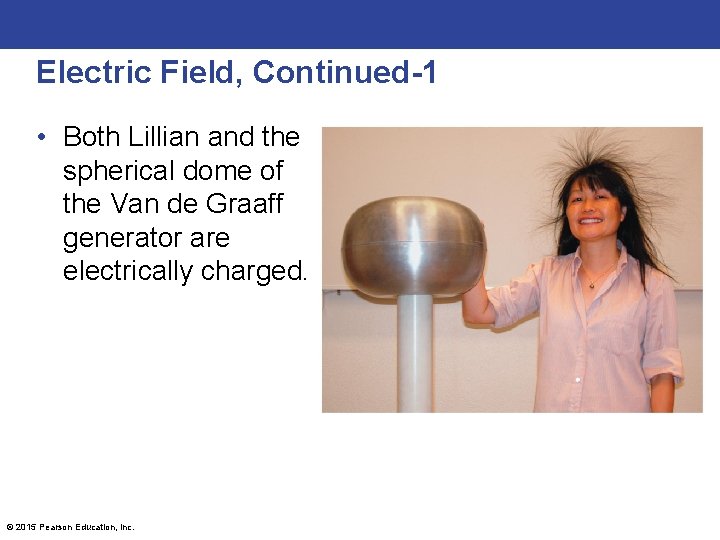 Electric Field, Continued-1

• Both Lillian and the spherical dome of the Van de Graaff generator are electrically charged.

© 2015 Pearson Education, Inc.